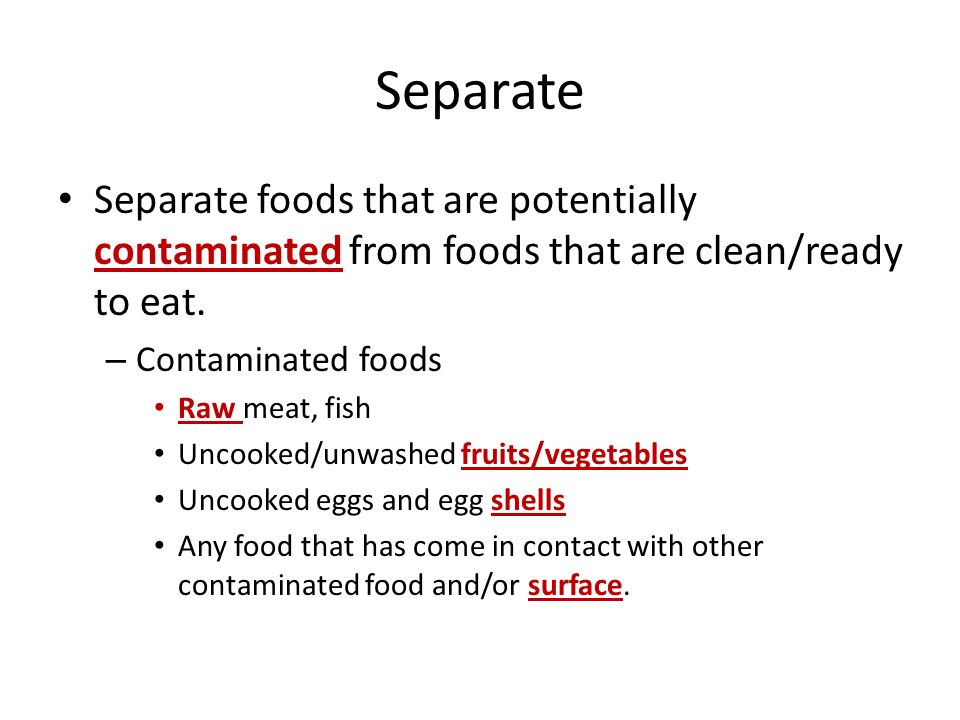 Separate

• Separate foods that are potentially contaminated from foods that are clean/ready to eat.

– Contaminated foods

• Raw meat, fish

• Uncooked/unwashed fruits/vegetables

• Uncooked eggs and egg shells

• Any food that has come in contact with other contaminated food and/or surface.